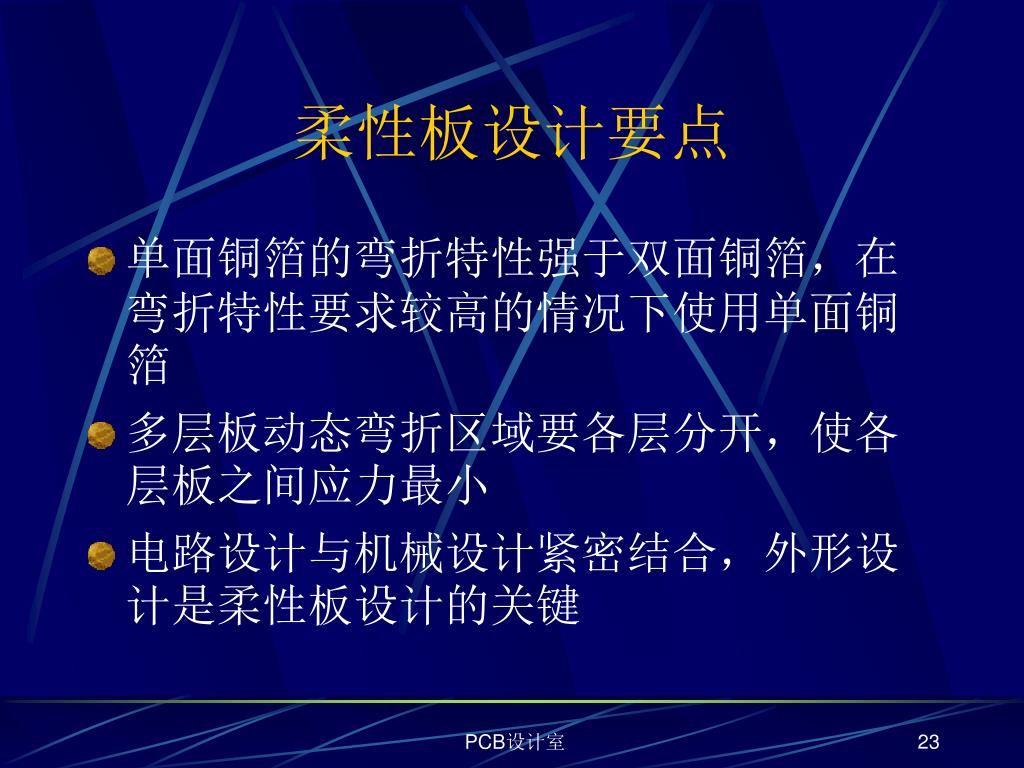 柔性板设计要点

单面铜箔的弯折特性强于双面铜箔，在弯折特性要求较高的情况下使用单面铜箔

多层板动态弯折区域要各层分开，使各层板之间应力最小

电路设计与机械设计紧密结合，外形设计是柔性板设计的关键

PCB设计室

23